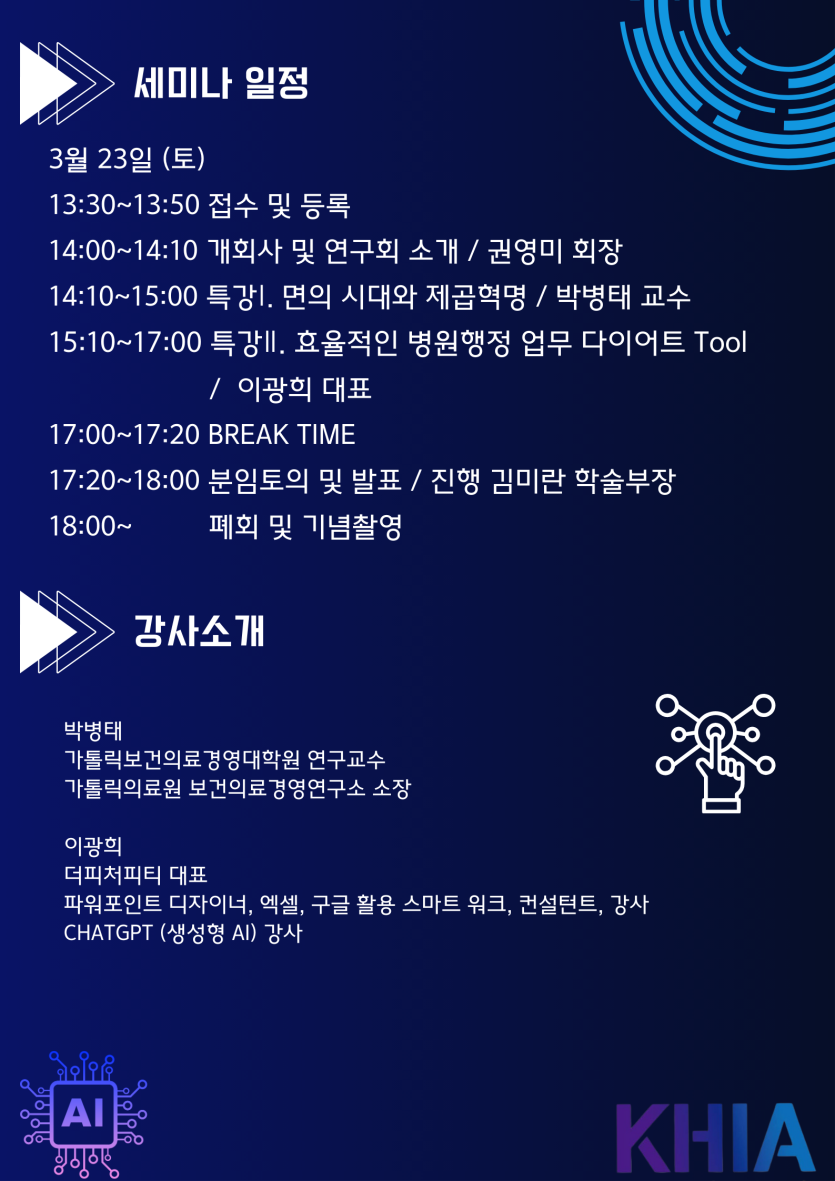 세미나 일정

3월 23일 (토)

13:30~13:50 접수 및 등록

14:00~14:10 개회사 및 연구회 소개 / 권영미 회장

14:10~15:00 특강Ⅰ. 면의 시대와 제곱혁명 / 박병태 교수

15:10~17:00 특강Ⅱ. 효율적인 병원행정 업무 다이어트 Tool / 이광희 대표

17:00~17:20 BREAK TIME

17:20~18:00 분임토의 및 발표 / 진행 김미란 학술부장

18:00~ 폐회 및 기념촬영

강사소개

박병태
가톨릭보건의료경영대학원 연구교수
가톨릭의료원 보건의료경영연구소 소장

이광희
더피처피티 대표
파워포인트 디자이너, 엑셀, 구글 활용 스마트 워크, 컨설턴트, 강사
CHATGPT (생성형 AI) 강사

AI

KHIA